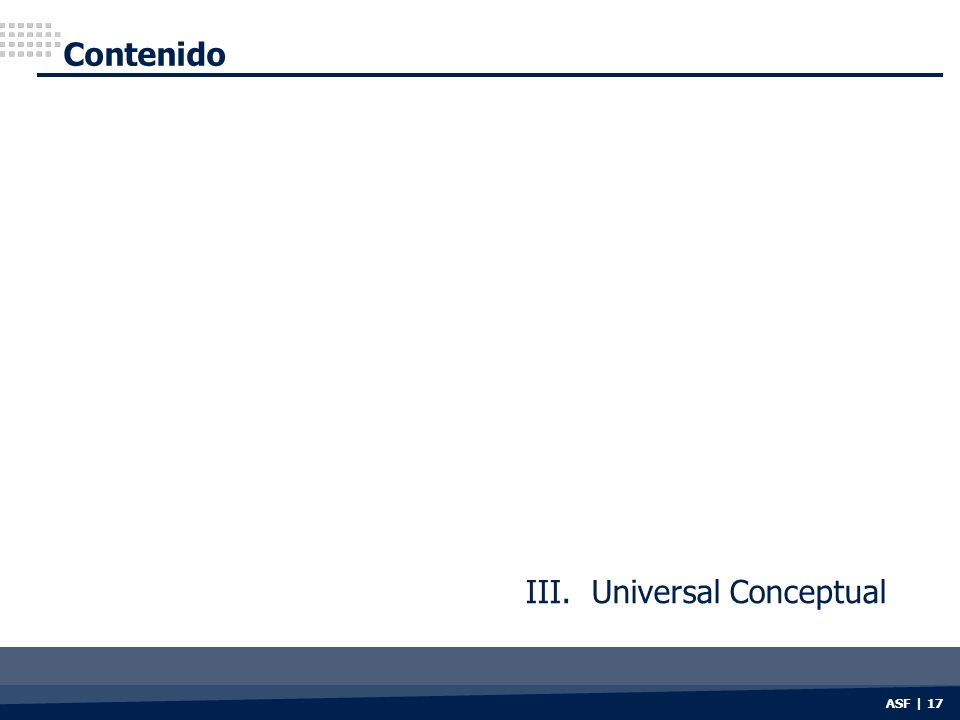 Contenido

III. Universal Conceptual

ASF | 17